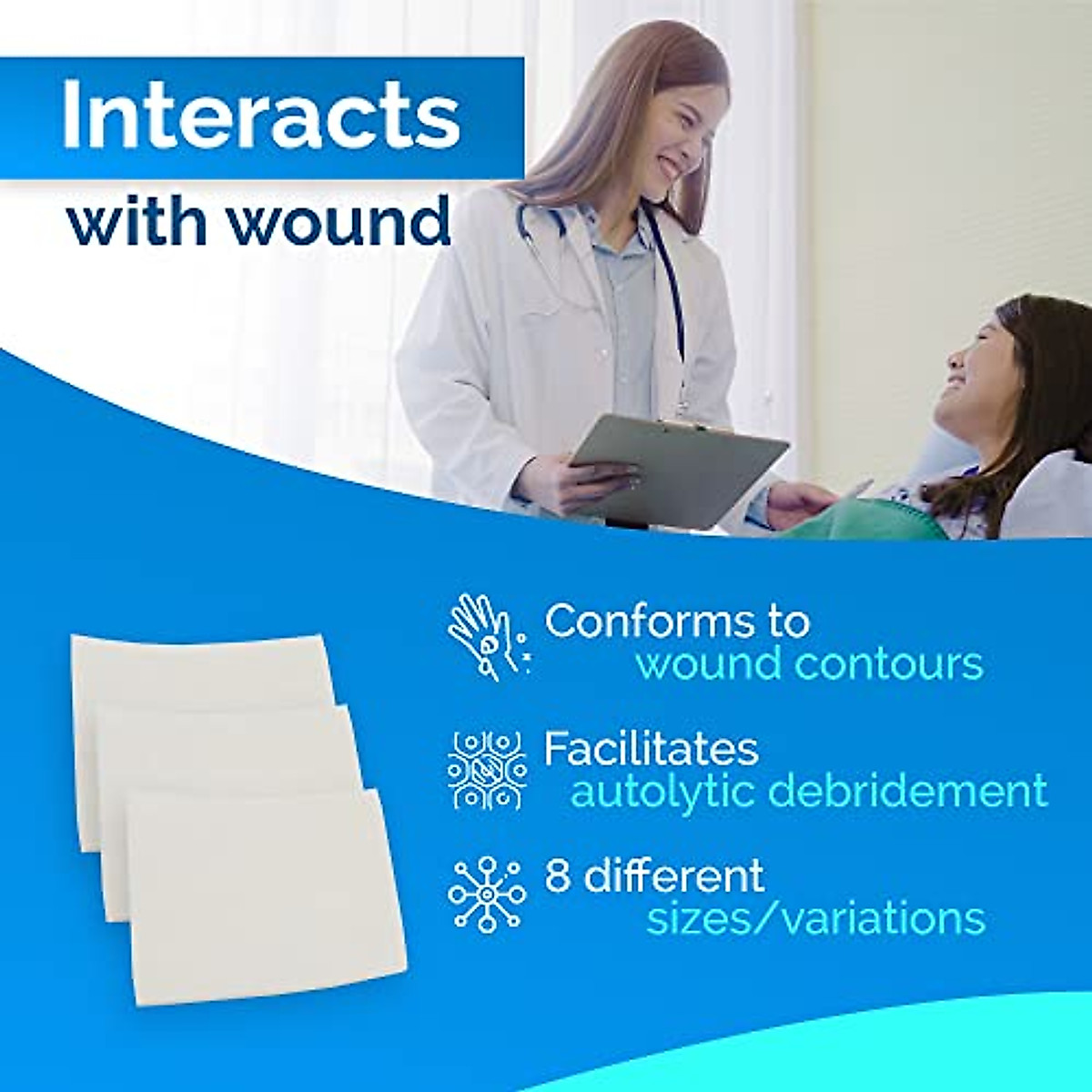 Interacts with wound

Conforms to wound contours

Facilitates autolytic debridement

8 different sizes/variations